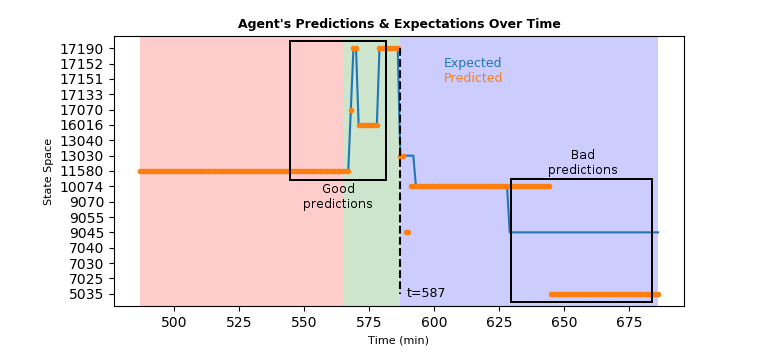 Agent's Predictions & Expectations Over Time

State Space

17190
17152
17151
17133
17070
16016
13040
13030
11580
10074
9070
9055
9045
7040
7030
7025
5035

Expected
Predicted

Good predictions

Bad predictions

t=587

500 525 550 575 600 625 650 675

Time (min)